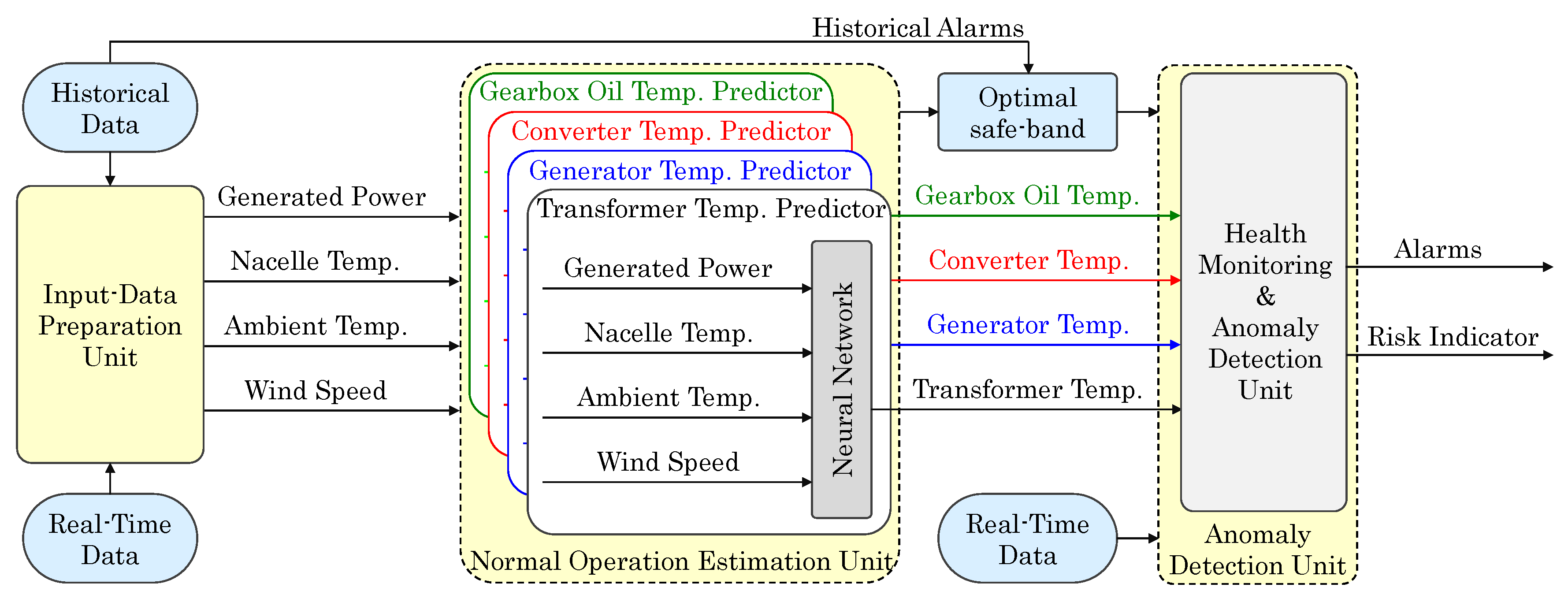 Historical Alarms

Historical Data

Input-Data Preparation Unit

Real-Time Data

Generated Power

Nacelle Temp.

Ambient Temp.

Wind Speed

Gearbox Oil Temp. Predictor

Converter Temp. Predictor

Generator Temp. Predictor

Transformer Temp. Predictor

Generated Power

Nacelle Temp.

Ambient Temp.

Wind Speed

Neural Network

Normal Operation Estimation Unit

Optimal safe-band

Gearbox Oil Temp.

Converter Temp.

Generator Temp.

Transformer Temp.

Real-Time Data

Health Monitoring & Anomaly Detection Unit

Anomaly Detection Unit

Alarms

Risk Indicator